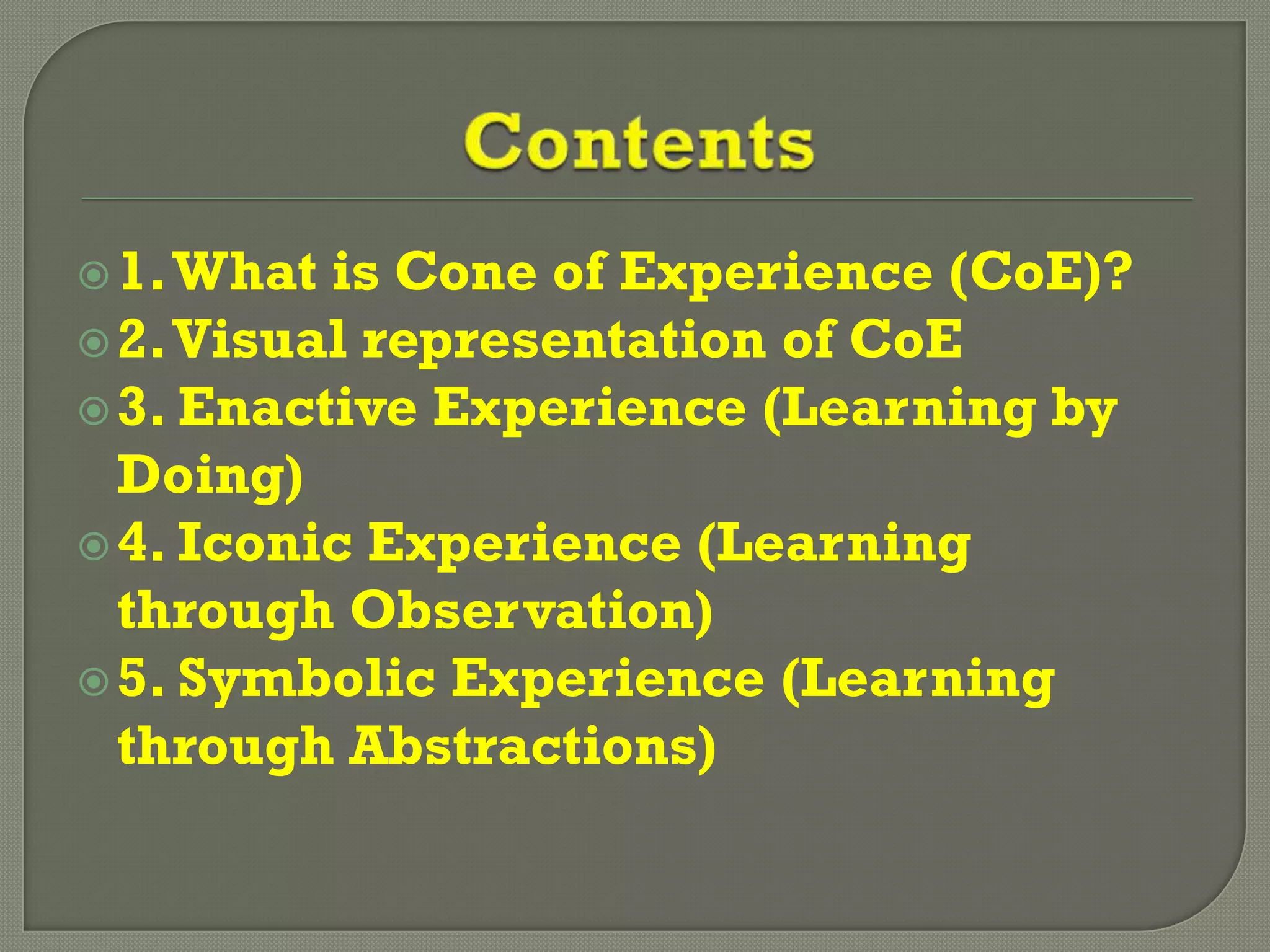 Contents

1. What is Cone of Experience (CoE)?
2. Visual representation of CoE
3. Enactive Experience (Learning by Doing)
4. Iconic Experience (Learning through Observation)
5. Symbolic Experience (Learning through Abstractions)